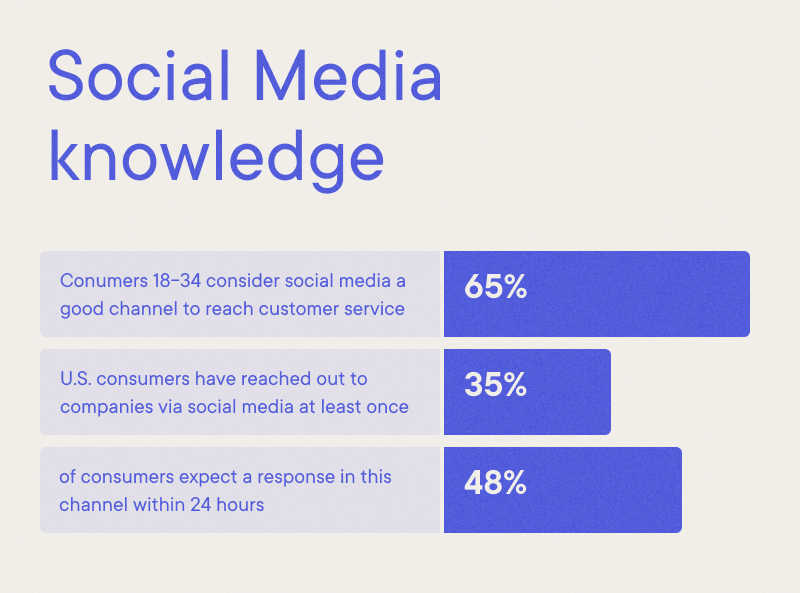 Social Media knowledge

Conumers 18–34 consider social media a good channel to reach customer service

65%

U.S. consumers have reached out to companies via social media at least once

35%

of consumers expect a response in this channel within 24 hours

48%